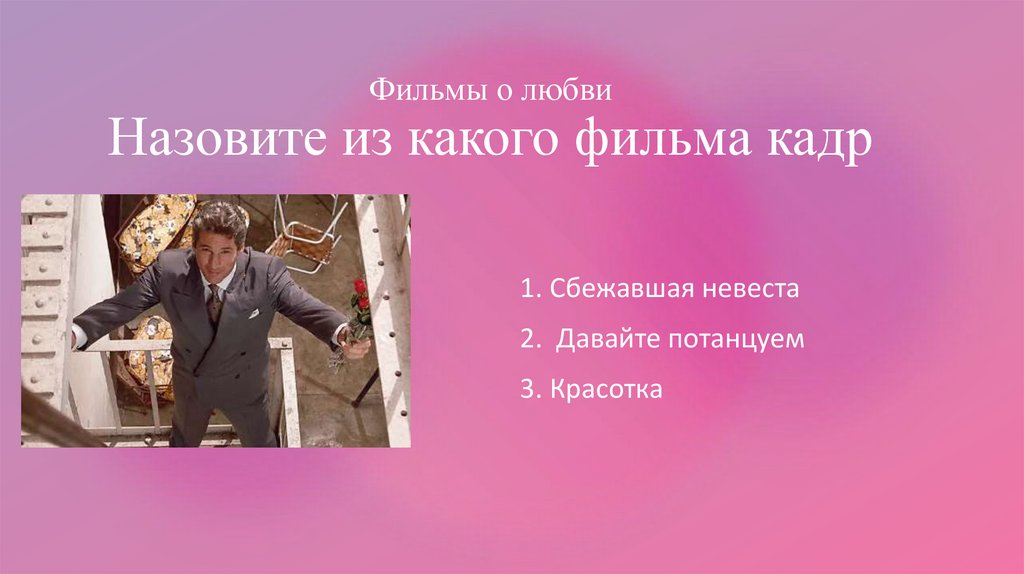 Фильмы о любви
Назовите из какого фильма кадр

1. Сбежавшая невеста

2. Давайте потанцуем

3. Красотка